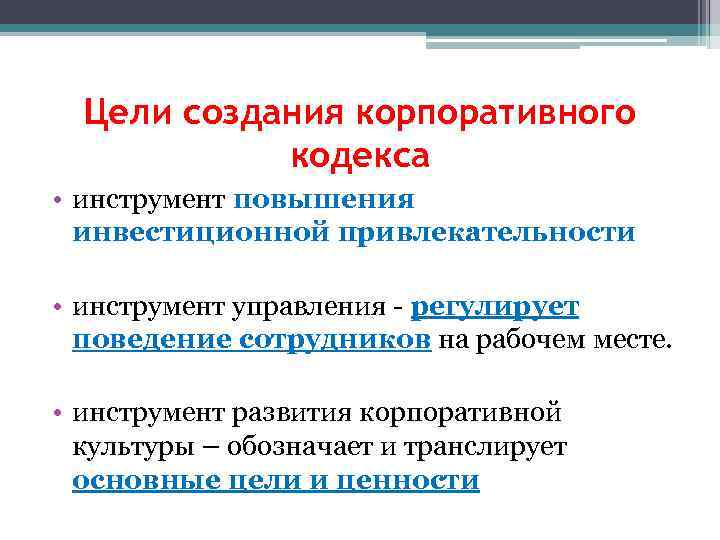 Цели создания корпоративного кодекса

• инструмент повышения инвестиционной привлекательности

• инструмент управления - регулирует поведение сотрудников на рабочем месте.

• инструмент развития корпоративной культуры – обозначает и транслирует основные цели и ценности